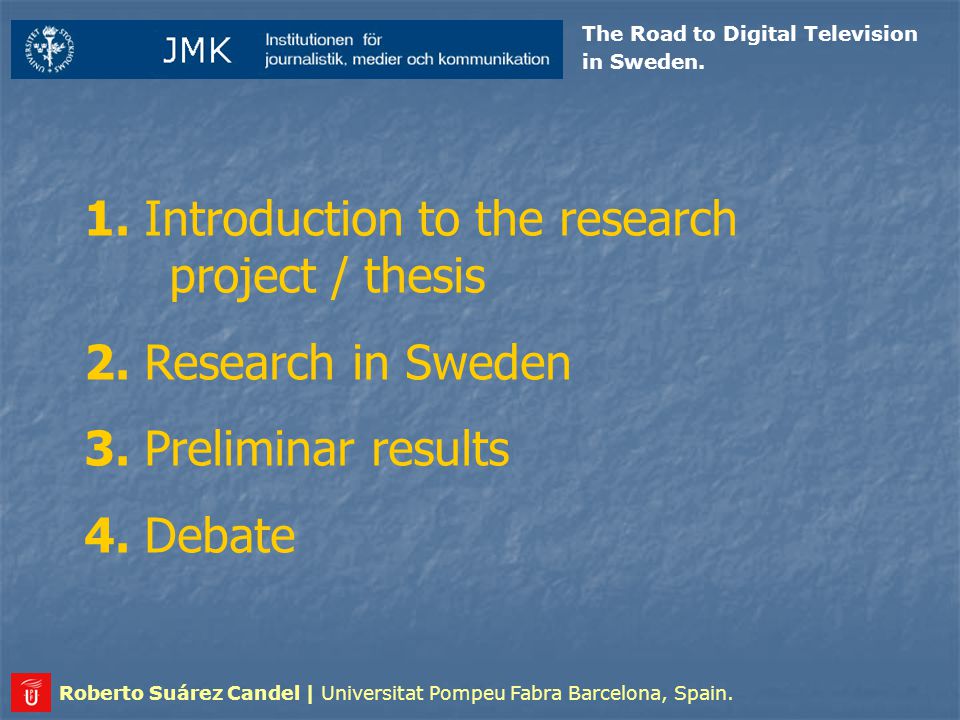 STOCKHOLMS UNIVERSITET

JMK Institutionen för journalistik, medier och kommunikation

The Road to Digital Television in Sweden.

1. Introduction to the research project / thesis

2. Research in Sweden

3. Preliminar results

4. Debate

Roberto Suárez Candel | Universitat Pompeu Fabra Barcelona, Spain.